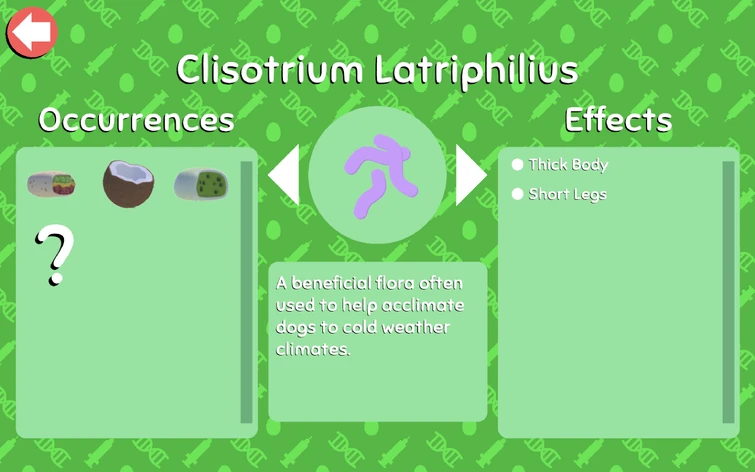 Clisotrium Latriphilius

Occurrences

?

A beneficial flora often used to help acclimate dogs to cold weather climates.

Effects

Thick Body

Short Legs